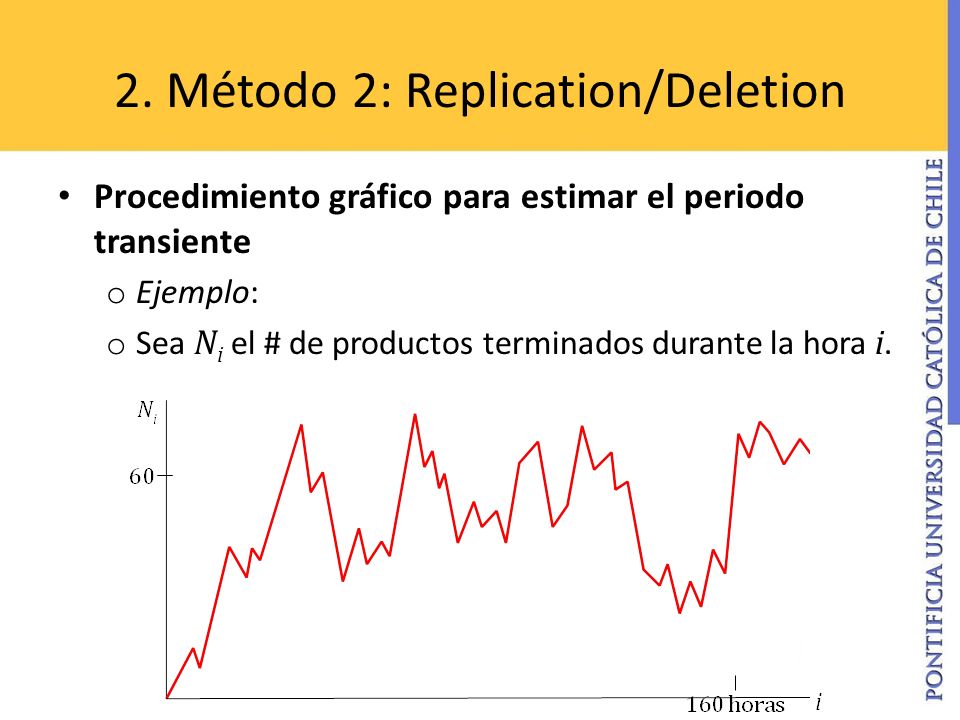 2. Método 2: Replication/Deletion

• **Procedimiento gráfico para estimar el periodo transiente**
  o *Ejemplo*:
  o Sea $N_i$ el # de productos terminados durante la hora $i$.

$N_i$

60

160 horas

$i$

PONTIFICIA UNIVERSIDAD CATÓLICA DE CHILE